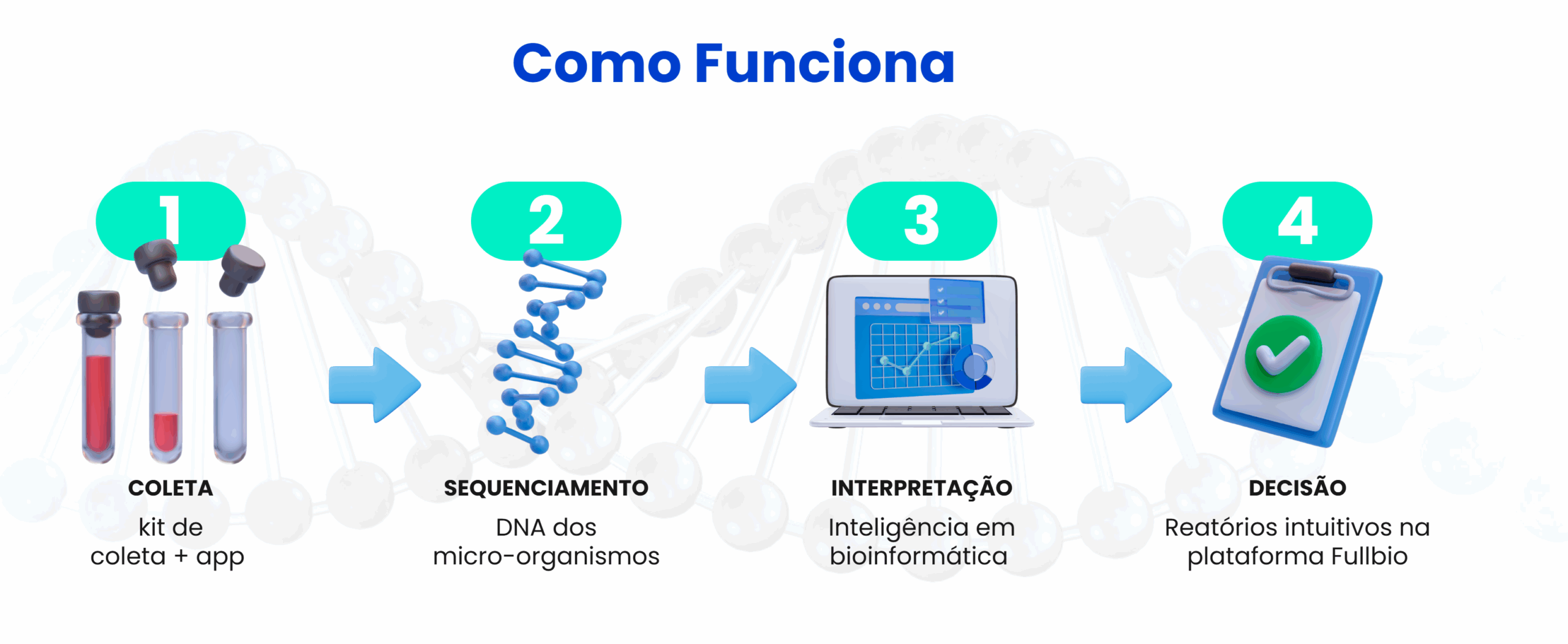 Como Funciona

1

COLETA
kit de coleta + app

2

SEQUENCIAMENTO
DNA dos micro-organismos

3

INTERPRETAÇÃO
Inteligência em bioinformática

4

DECISÃO
Reatórios intuitivos na plataforma Fullbio